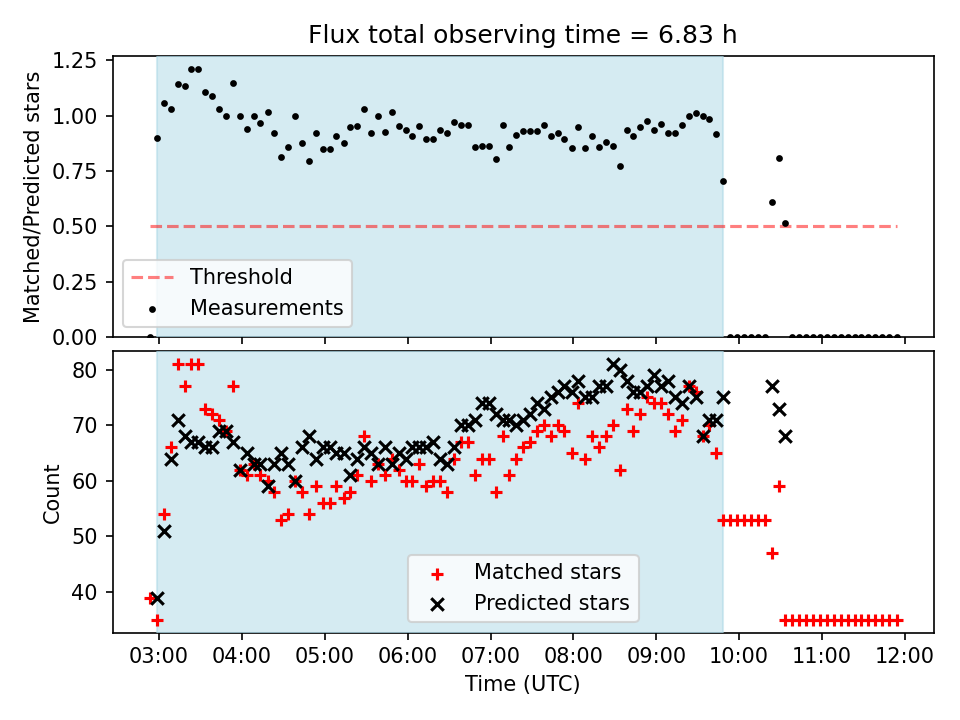 Flux total observing time = 6.83 h

Matched/Predicted stars

1.25
1.00
0.75
0.50
0.25
0.00

Threshold
Measurements

Count

80
70
60
50
40

Matched stars
Predicted stars

03:00 04:00 05:00 06:00 07:00 08:00 09:00 10:00 11:00 12:00

Time (UTC)